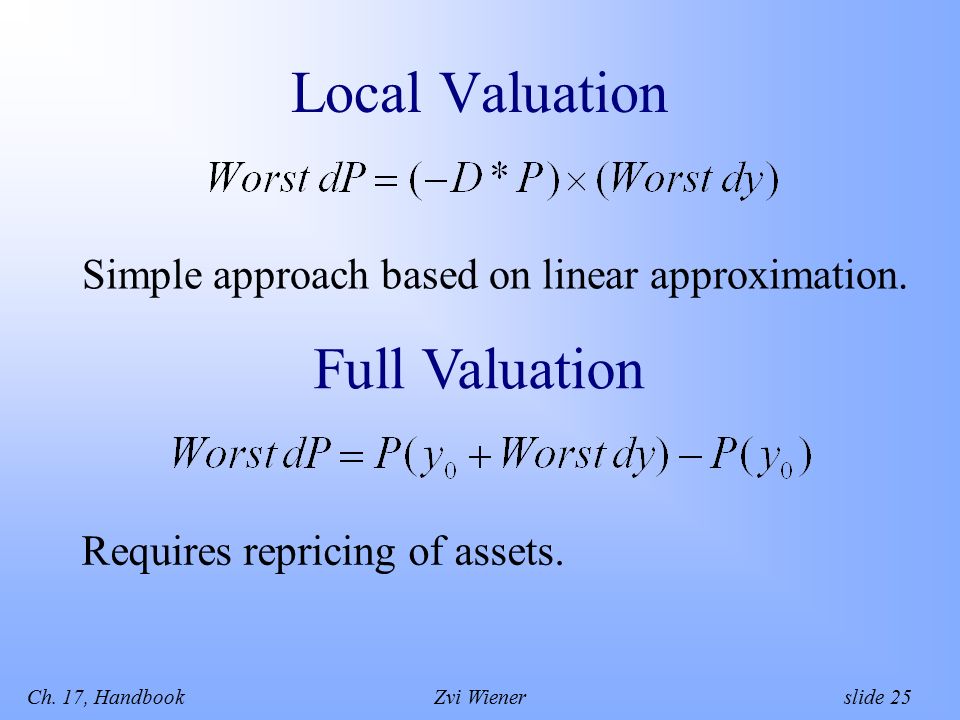 Local Valuation

$Worst\ dP = (-D * P) \times (Worst\ dy)$

Simple approach based on linear approximation.

Full Valuation

$Worst\ dP = P(y_0 + Worst\ dy) - P(y_0)$

Requires repricing of assets.

Ch. 17, Handbook

Zvi Wiener

slide 25